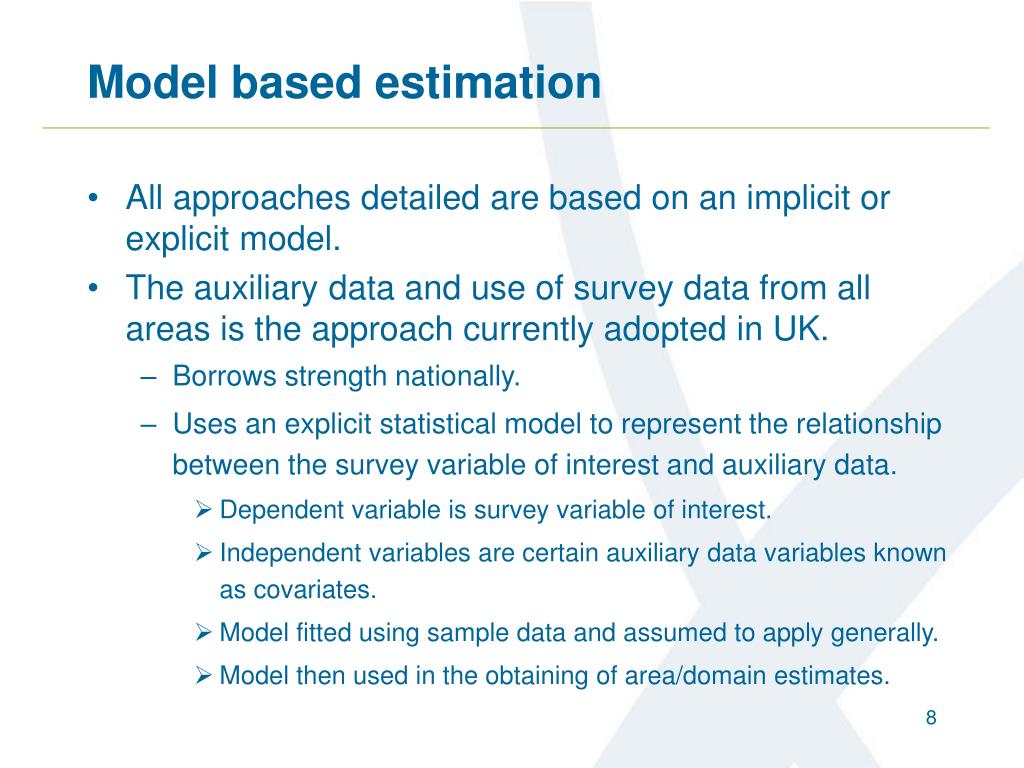 Model based estimation

• All approaches detailed are based on an implicit or explicit model.
• The auxiliary data and use of survey data from all areas is the approach currently adopted in UK.
– Borrows strength nationally.
– Uses an explicit statistical model to represent the relationship between the survey variable of interest and auxiliary data.
➢ Dependent variable is survey variable of interest.
➢ Independent variables are certain auxiliary data variables known as covariates.
➢ Model fitted using sample data and assumed to apply generally.
➢ Model then used in the obtaining of area/domain estimates.

8